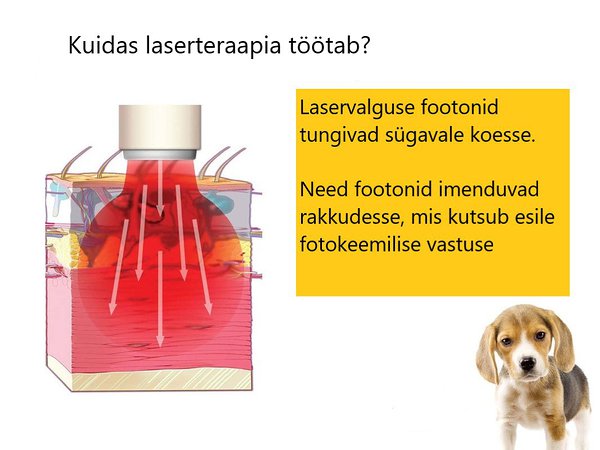 Kuidas laserteraapia töötab?

Laservalguse footonid tungivad sügavale koesse.

Need footonid imenduvad rakkudesse, mis kutsub esile fotokeemilise vastuse